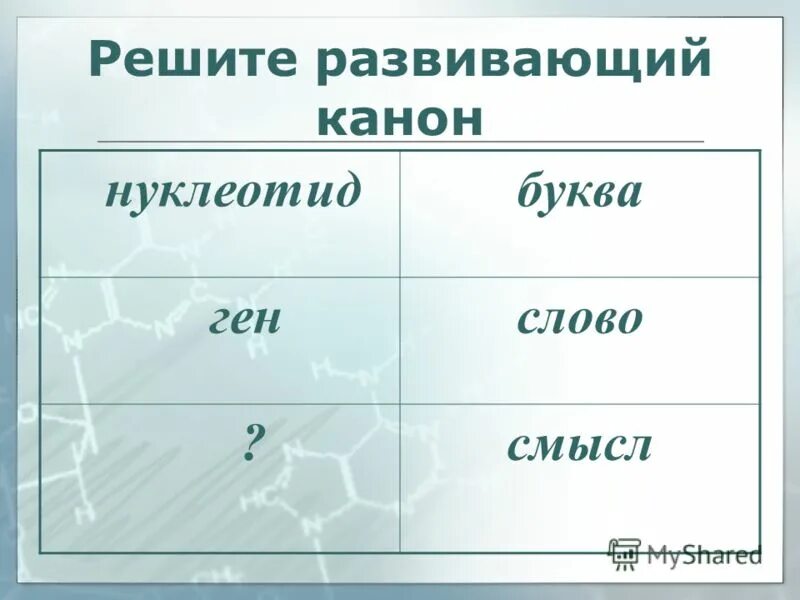 Решите развивающий канон

| нуклеотид | буква |
|---|---|
| ген | слово |
| ? | смысл |

MyShared